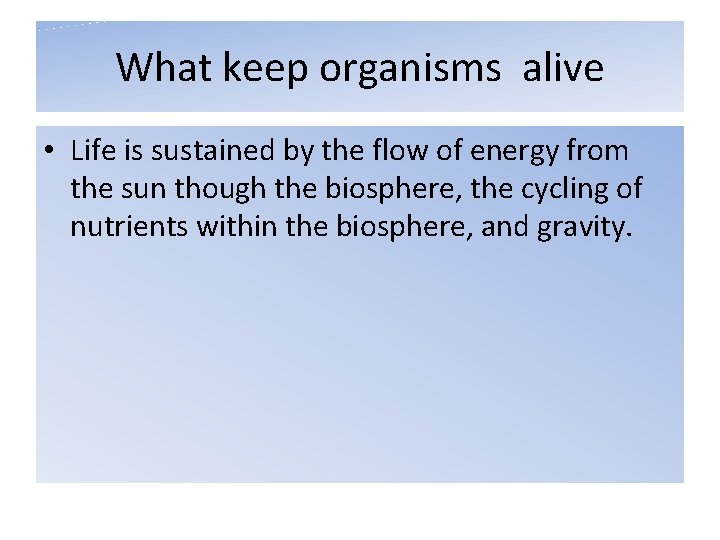 What keep organisms  alive

• Life is sustained by the flow of energy from the sun though the biosphere, the cycling of nutrients within the biosphere, and gravity.